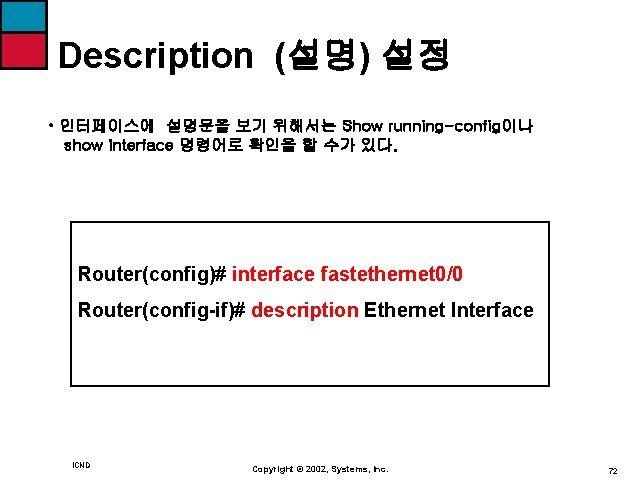 Description (설명) 설정

• 인터페이스에 설명문을 보기 위해서는 Show running-config이나 show interface 명령어로 확인을 할 수가 있다.

Router(config)# interface fastethernet0/0

Router(config-if)# description Ethernet Interface

ICND

Copyright © 2002, Systems, Inc.

72